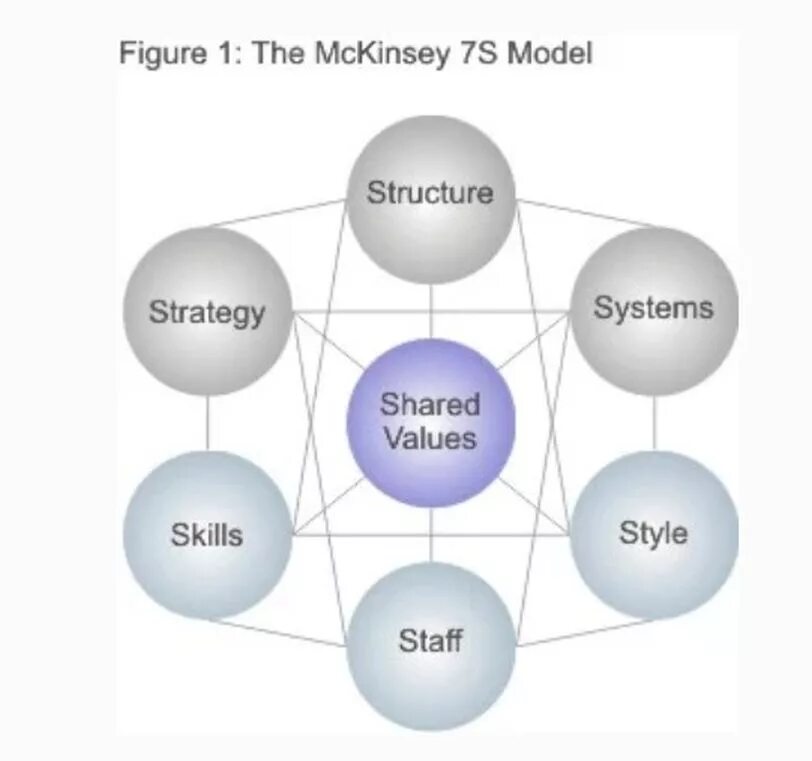 Figure 1: The McKinsey 7S Model

Structure

Strategy

Systems

Shared Values

Skills

Style

Staff